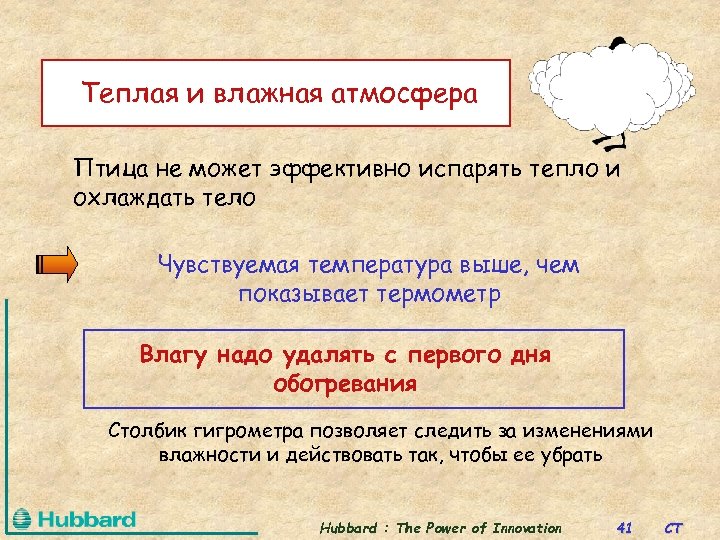 Теплая и влажная атмосфера

Птица не может эффективно испарять тепло и охлаждать тело

Чувствуемая температура выше, чем показывает термометр

Влагу надо удалять с первого дня обогревания

Столбик гигрометра позволяет следить за изменениями влажности и действовать так, чтобы ее убрать

Hubbard

Hubbard : The Power of Innovation 41 CT